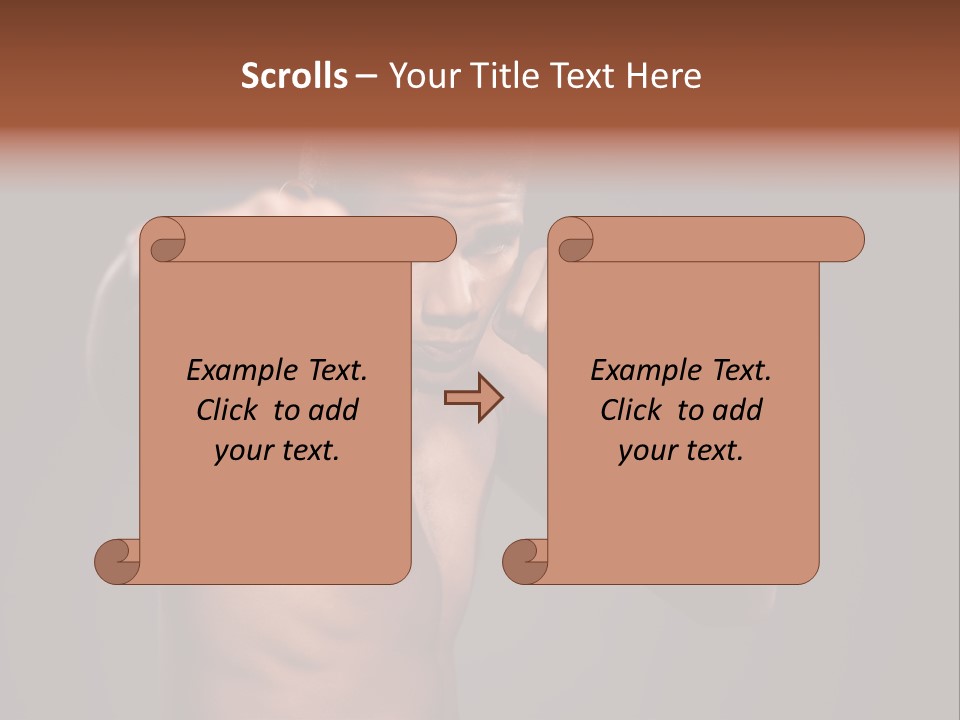 Scrolls – Your Title Text Here

Example Text.
Click to add
your text.

Example Text.
Click to add
your text.